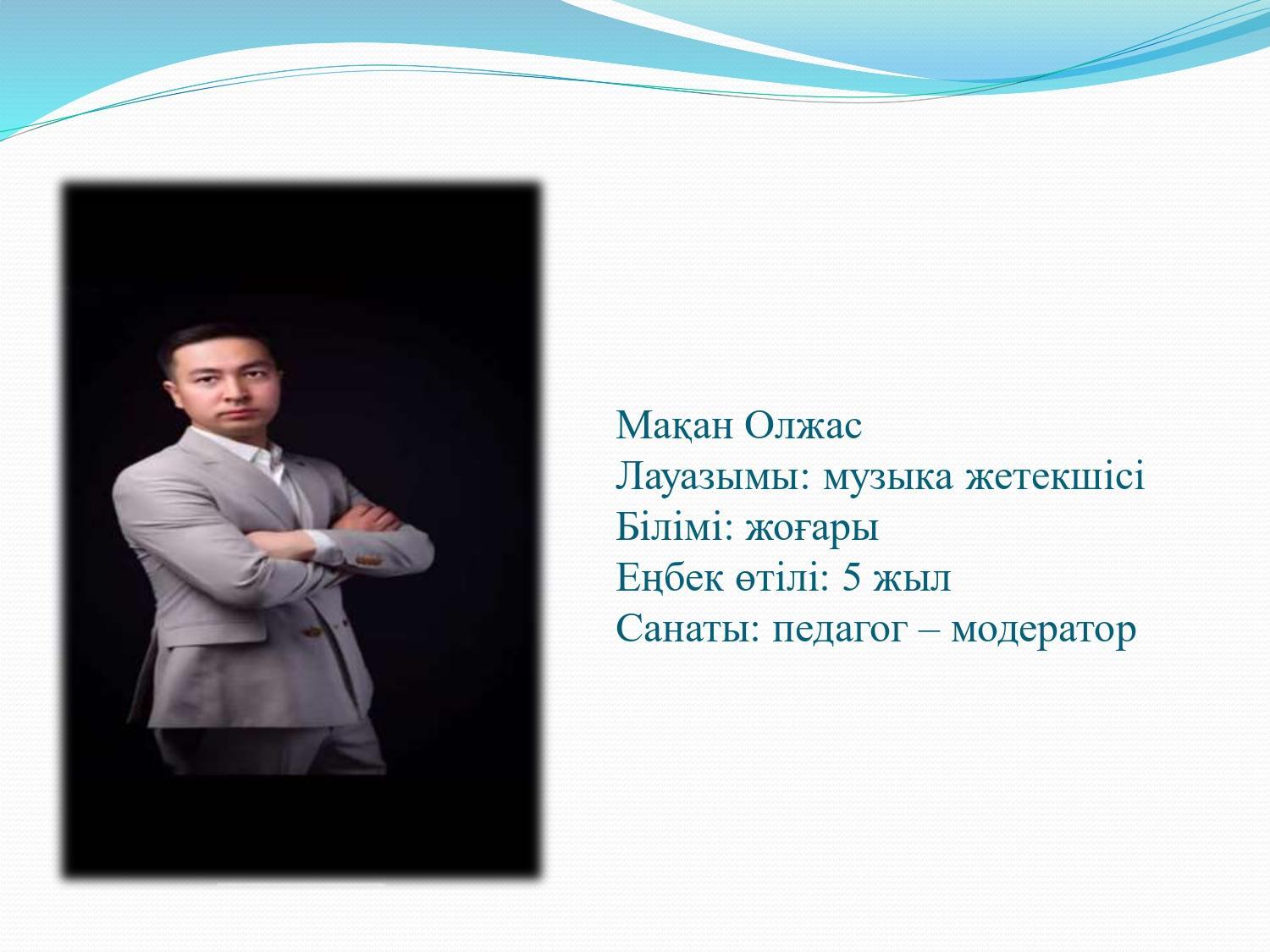 Мақан Олжас
Лауазымы: музыка жетекшісі
Білімі: жоғары
Еңбек өтілі: 5 жыл
Санаты: педагог – модератор